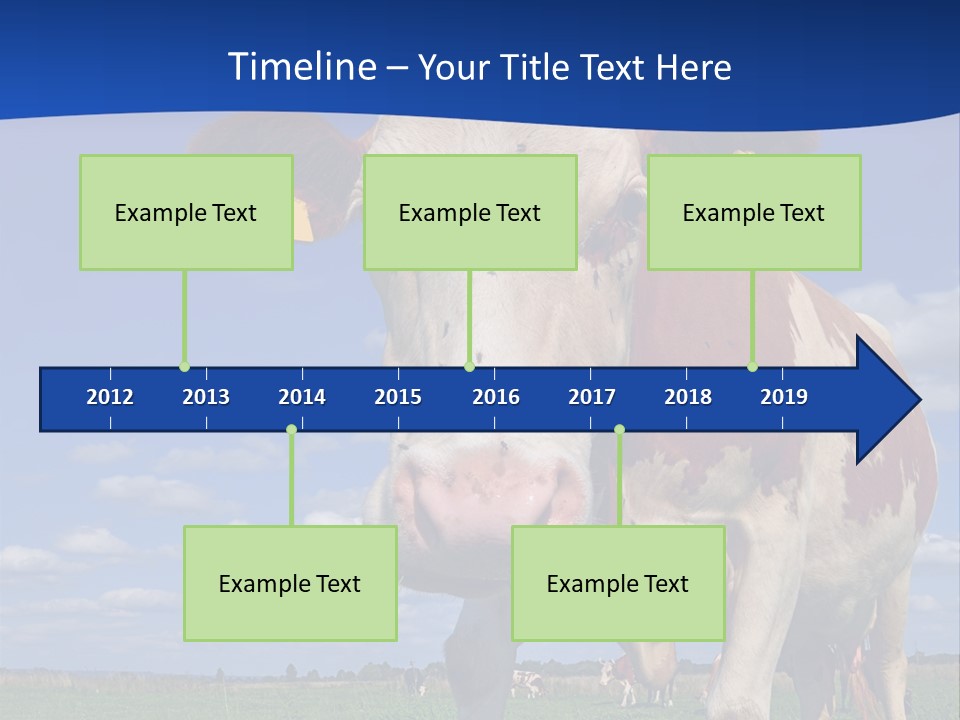 Timeline – Your Title Text Here

Example Text

Example Text

Example Text

2012 2013 2014 2015 2016 2017 2018 2019

Example Text

Example Text